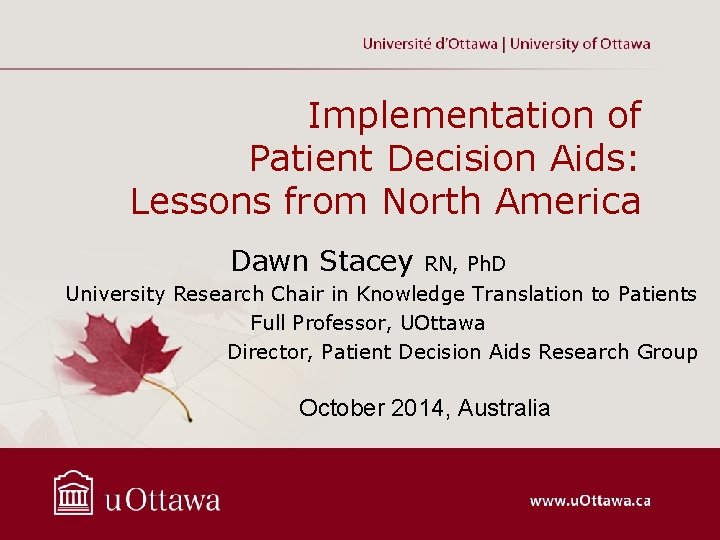 Université d'Ottawa | University of Ottawa

Implementation of Patient Decision Aids: Lessons from North America

Dawn Stacey RN, PhD
University Research Chair in Knowledge Translation to Patients
Full Professor, UOttawa
Director, Patient Decision Aids Research Group

October 2014, Australia

uOttawa

www.uOttawa.ca